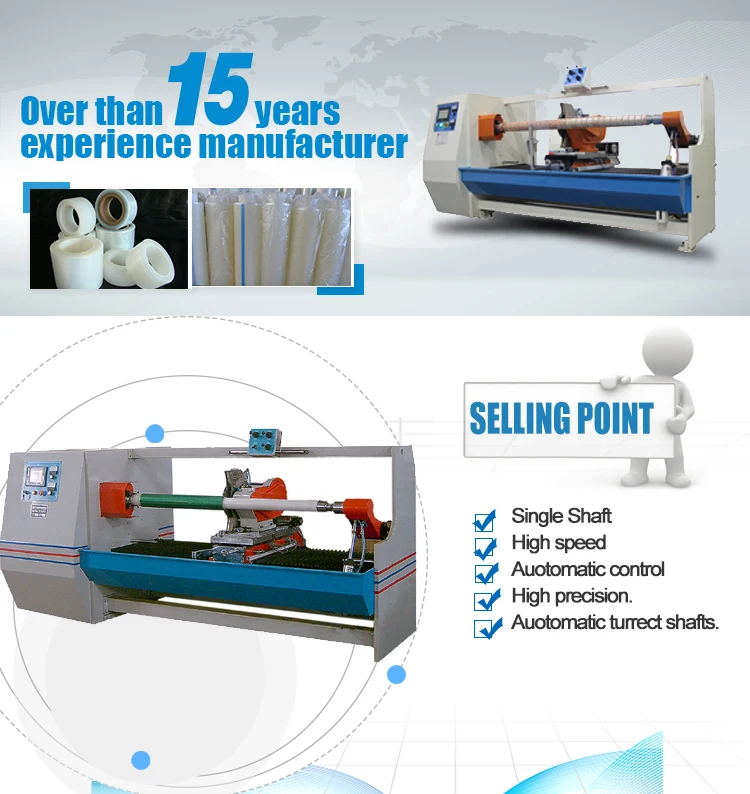 Over than 15 years experience manufacturer

SELLING POINT

Single Shaft
High speed
Auotomatic control
High precision.
Auotomatic turrect shafts.